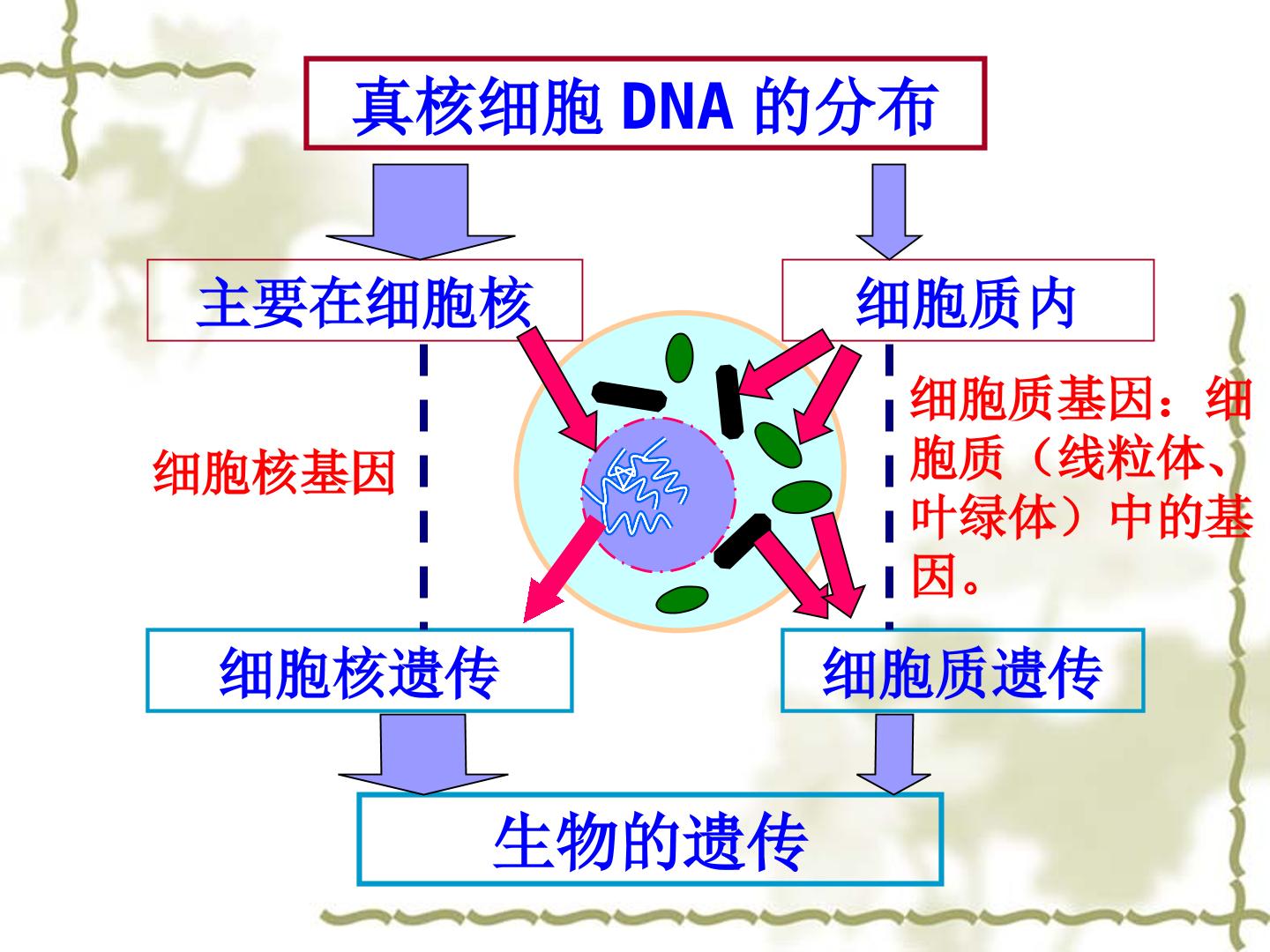 真核细胞DNA的分布

主要在细胞核

细胞质内

细胞核基因

细胞质基因：细胞质（线粒体、叶绿体）中的基因。

细胞核遗传

细胞质遗传

生物的遗传